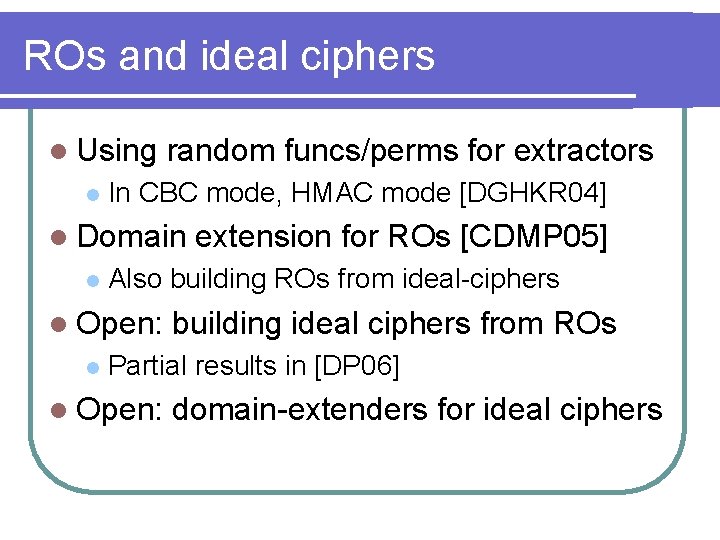 ROs and ideal ciphers

- Using random funcs/perms for extractors
  - In CBC mode, HMAC mode [DGHKR04]
- Domain extension for ROs [CDMP05]
  - Also building ROs from ideal-ciphers
- Open: building ideal ciphers from ROs
  - Partial results in [DP06]
- Open: domain-extenders for ideal ciphers